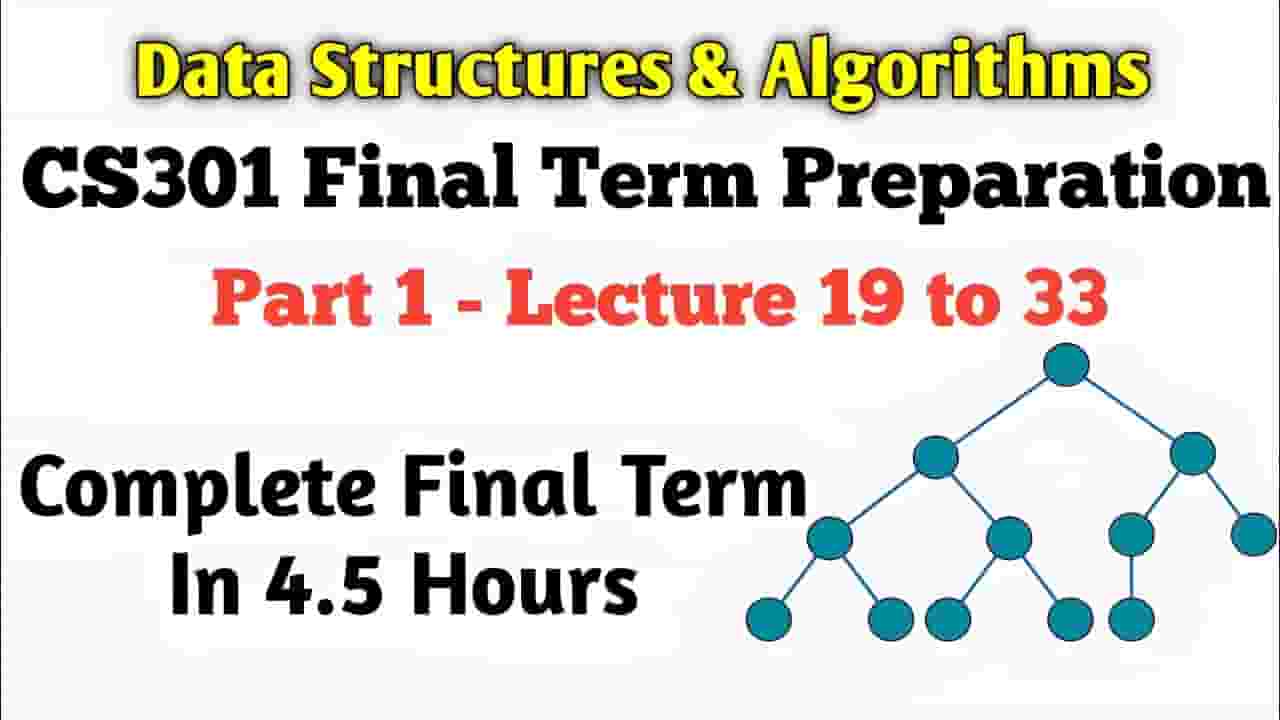 Data Structures & Algorithms

CS301 Final Term Preparation

Part 1 - Lecture 19 to 33

Complete Final Term In 4.5 Hours